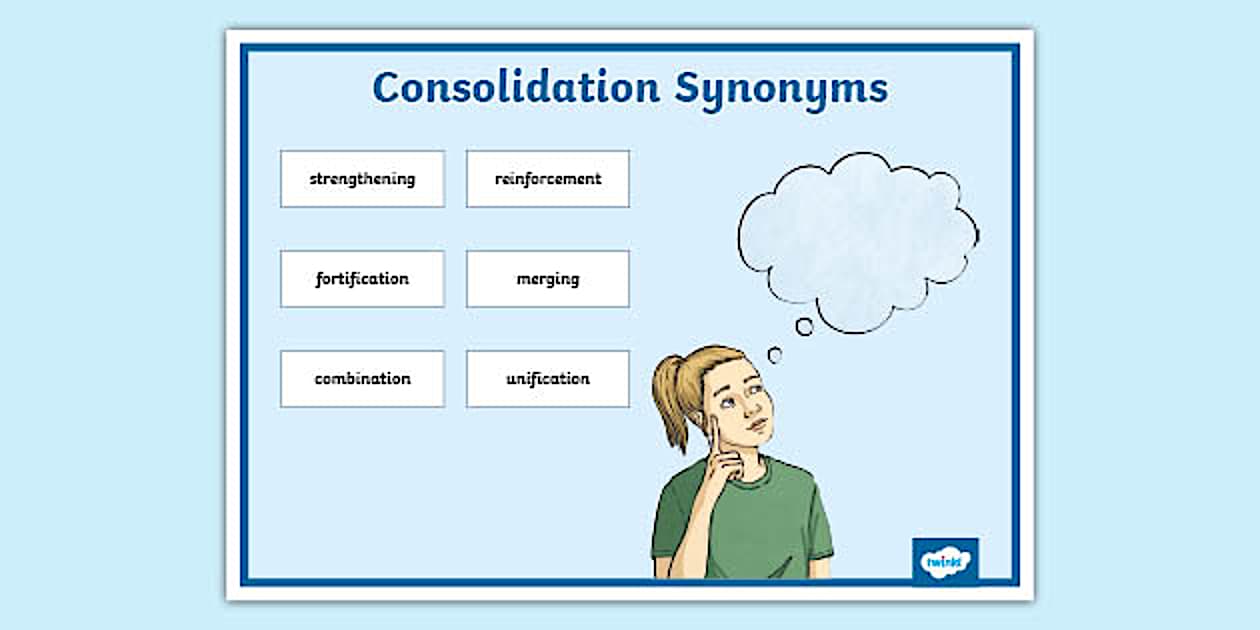 Consolidation Synonyms

strengthening

reinforcement

fortification

merging

combination

unification

twinkl